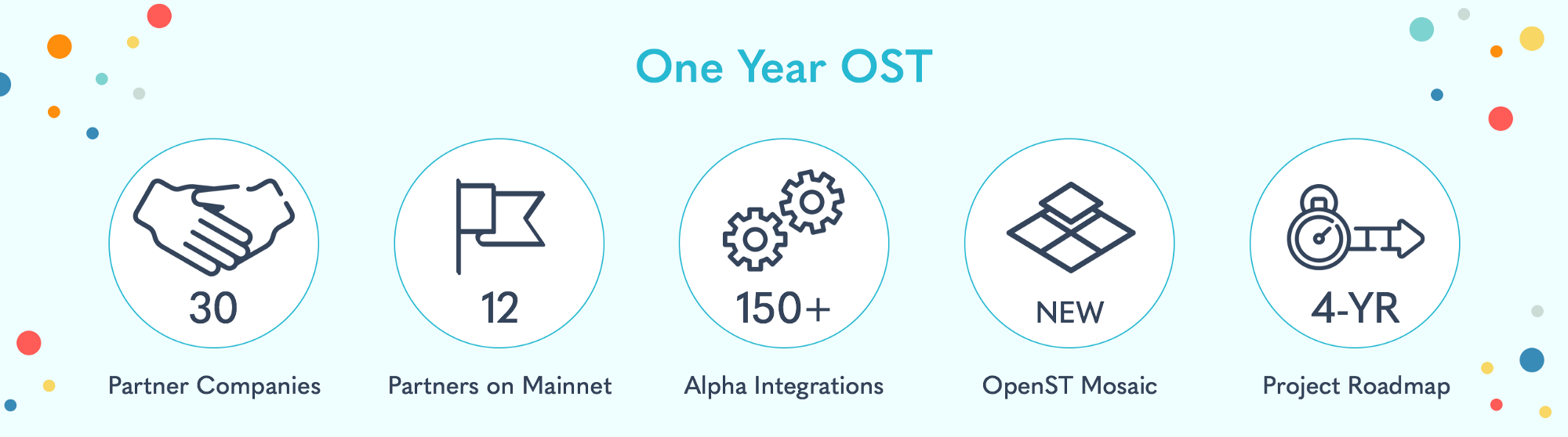 One Year OST

30
Partner Companies

12
Partners on Mainnet

150+
Alpha Integrations

NEW
OpenST Mosaic

4-YR
Project Roadmap